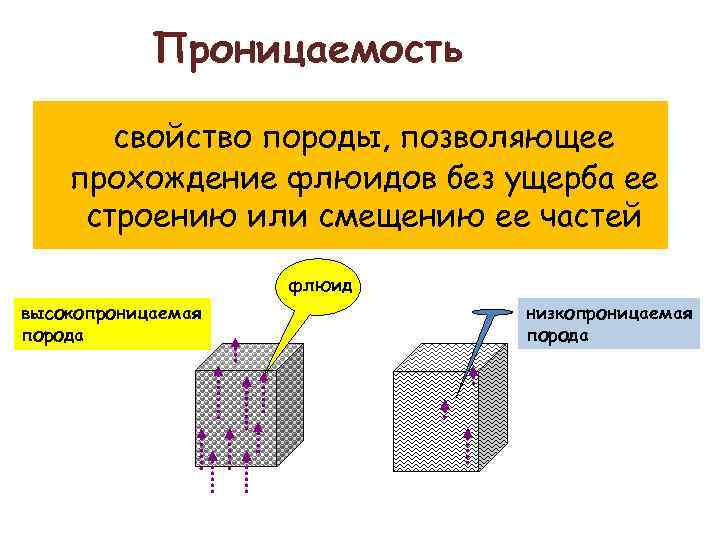 Проницаемость

свойство породы, позволяющее прохождение флюидов без ущерба ее строению или смещению ее частей

флюид

высокопроницаемая порода

низкопроницаемая порода